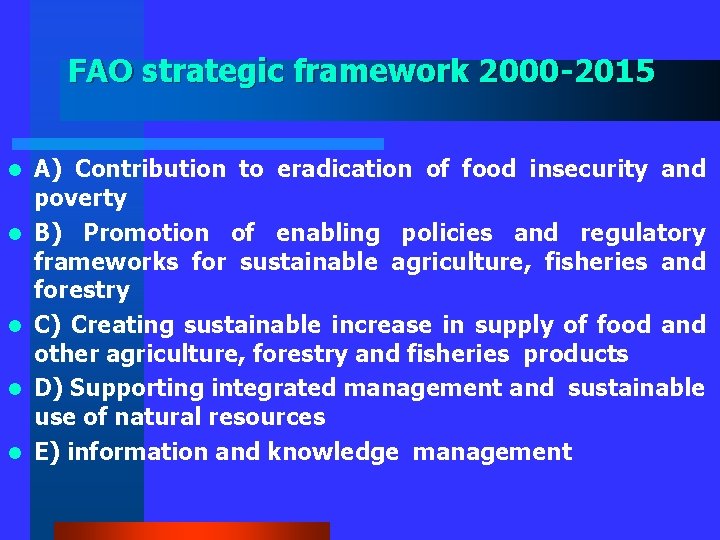 FAO strategic framework 2000-2015

- A) Contribution to eradication of food insecurity and poverty
- B) Promotion of enabling policies and regulatory frameworks for sustainable agriculture, fisheries and forestry
- C) Creating sustainable increase in supply of food and other agriculture, forestry and fisheries products
- D) Supporting integrated management and sustainable use of natural resources
- E) information and knowledge management